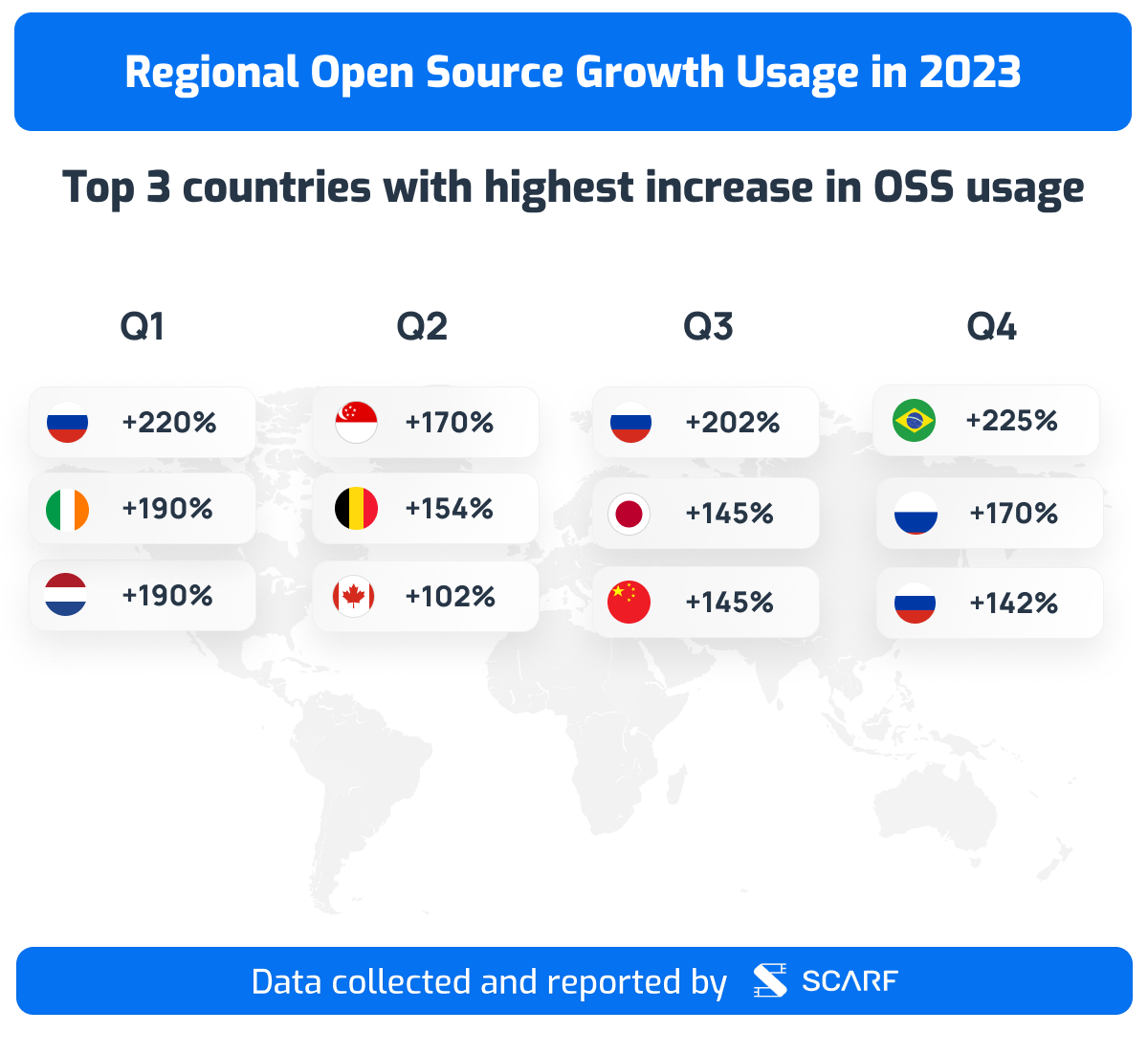 Regional Open Source Growth Usage in 2023

Top 3 countries with highest increase in OSS usage

Q1

+220%

+190%

+190%

Q2

+170%

+154%

+102%

Q3

+202%

+145%

+145%

Q4

+225%

+170%

+142%

Data collected and reported by SCARF